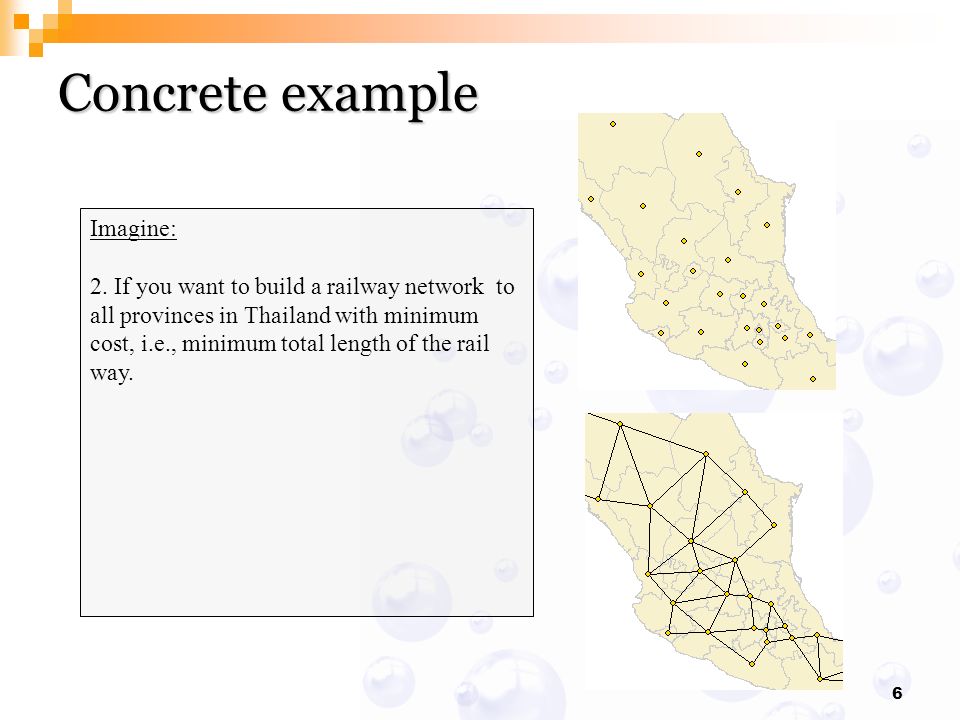 Concrete example

Imagine:

2. If you want to build a railway network to all provinces in Thailand with minimum cost, i.e., minimum total length of the rail way.

6